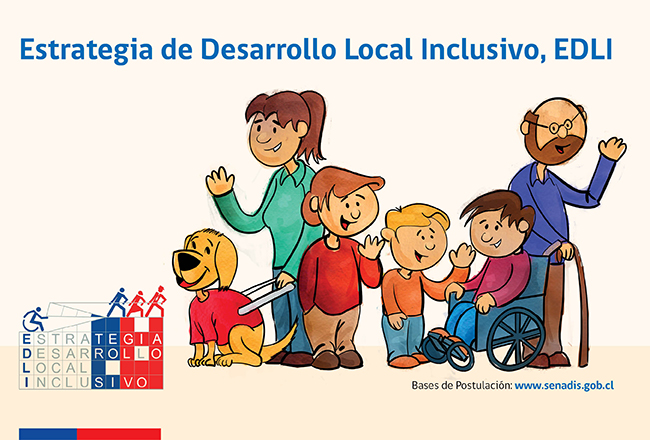 Estrategia de Desarrollo Local Inclusivo, EDLI

ESTRATEGIA
DESARROLLO
LOCAL
INCLUSIVO

Bases de Postulación: www.senadis.gob.cl